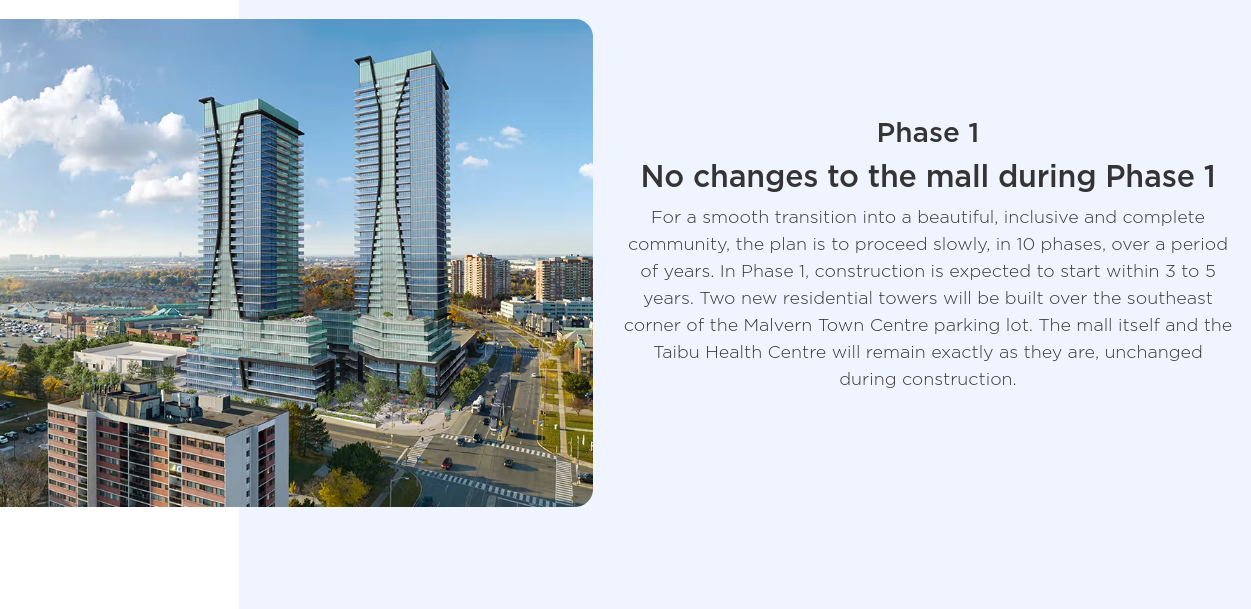 Phase 1

No changes to the mall during Phase 1

For a smooth transition into a beautiful, inclusive and complete community, the plan is to proceed slowly, in 10 phases, over a period of years. In Phase 1, construction is expected to start within 3 to 5 years. Two new residential towers will be built over the southeast corner of the Malvern Town Centre parking lot. The mall itself and the Taibu Health Centre will remain exactly as they are, unchanged during construction.